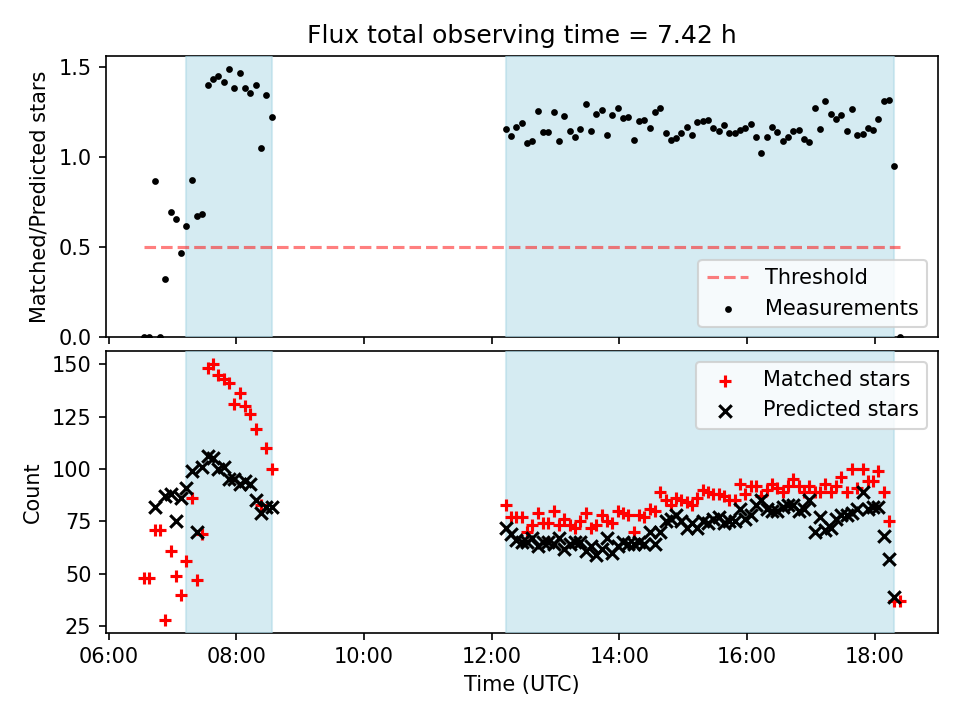 Flux total observing time = 7.42 h

Matched/Predicted stars

1.5
1.0
0.5
0.0

Threshold
Measurements

Count

150
125
100
75
50
25

Matched stars
Predicted stars

06:00
08:00
10:00
12:00
14:00
16:00
18:00

Time (UTC)